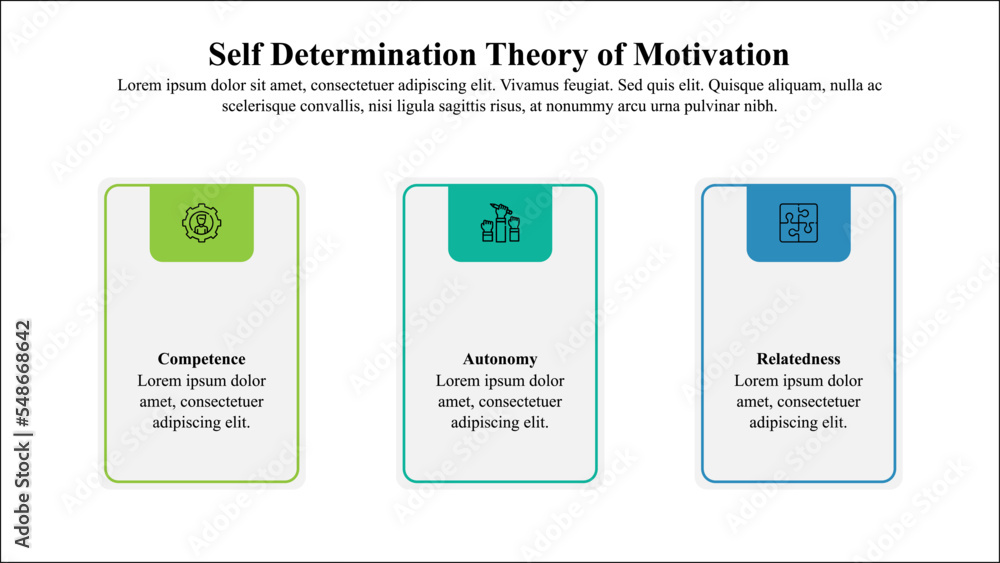 Self Determination Theory of Motivation

Lorem ipsum dolor sit amet, consectetuer adipiscing elit. Vivamus feugiat. Sed quis elit. Quisque aliquam, nulla ac scelerisque convallis, nisi ligula sagittis risus, at nonummy arcu urna pulvinar nibh.

Competence
Lorem ipsum dolor amet, consectetuer adipiscing elit.

Autonomy
Lorem ipsum dolor amet, consectetuer adipiscing elit.

Relatedness
Lorem ipsum dolor amet, consectetuer adipiscing elit.

Adobe Stock | #548668642